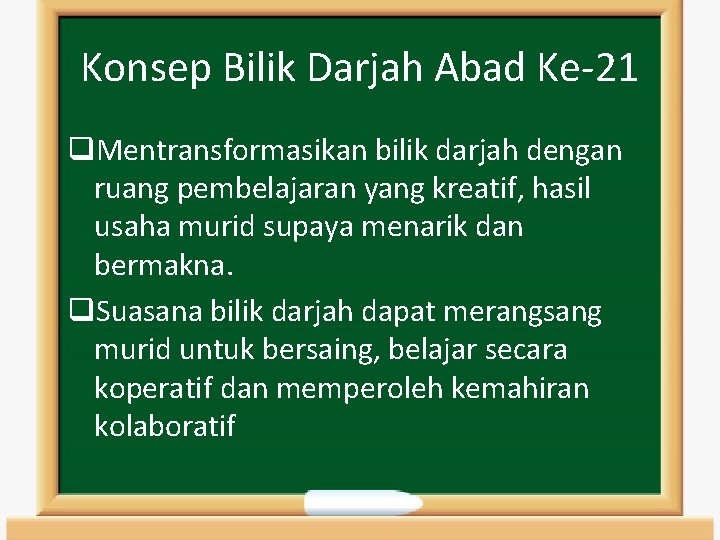 Konsep Bilik Darjah Abad Ke-21

❑Mentransformasikan bilik darjah dengan ruang pembelajaran yang kreatif, hasil usaha murid supaya menarik dan bermakna.

❑Suasana bilik darjah dapat merangsang murid untuk bersaing, belajar secara koperatif dan memperoleh kemahiran kolaboratif